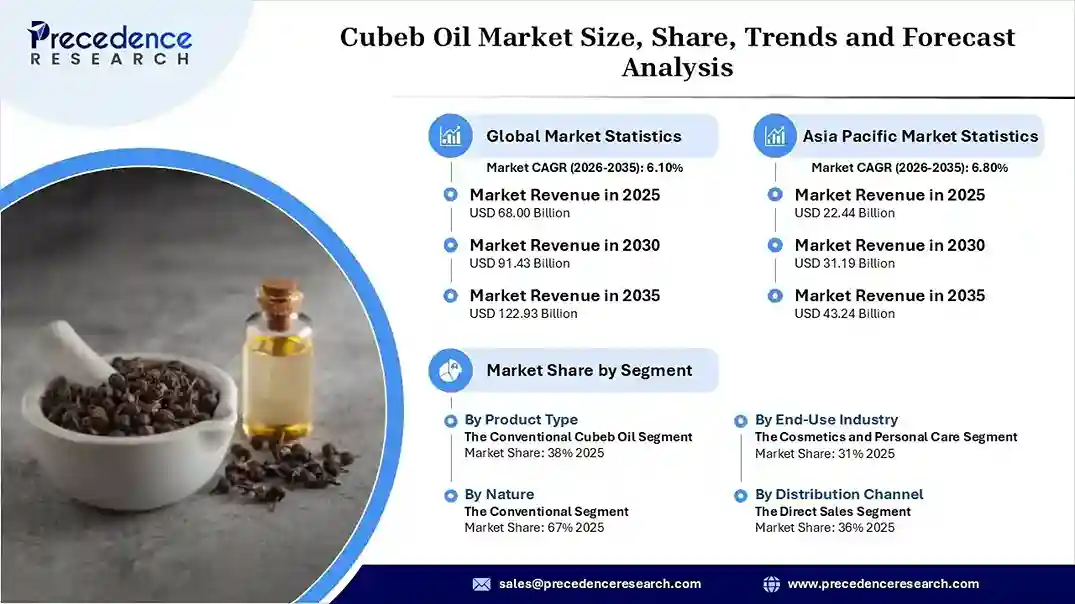 Precedence RESEARCH

Cubeb Oil Market Size, Share, Trends and Forecast Analysis

Global Market Statistics

Market CAGR (2026-2035): 6.10%

Market Revenue in 2025
USD 68.00 Billion

Market Revenue in 2030
USD 91.43 Billion

Market Revenue in 2035
USD 122.93 Billion

Asia Pacific Market Statistics

Market CAGR (2026-2035): 6.80%

Market Revenue in 2025
USD 22.44 Billion

Market Revenue in 2030
USD 31.19 Billion

Market Revenue in 2035
USD 43.24 Billion

Market Share by Segment

By Product Type
The Conventional Cubeb Oil Segment
Market Share: 38% 2025

By Nature
The Conventional Segment
Market Share: 67% 2025

By End-Use Industry
The Cosmetics and Personal Care Segment
Market Share: 31% 2025

By Distribution Channel
The Direct Sales Segment
Market Share: 36% 2025

sales@precedenceresearch.com

www.precedenceresearch.com